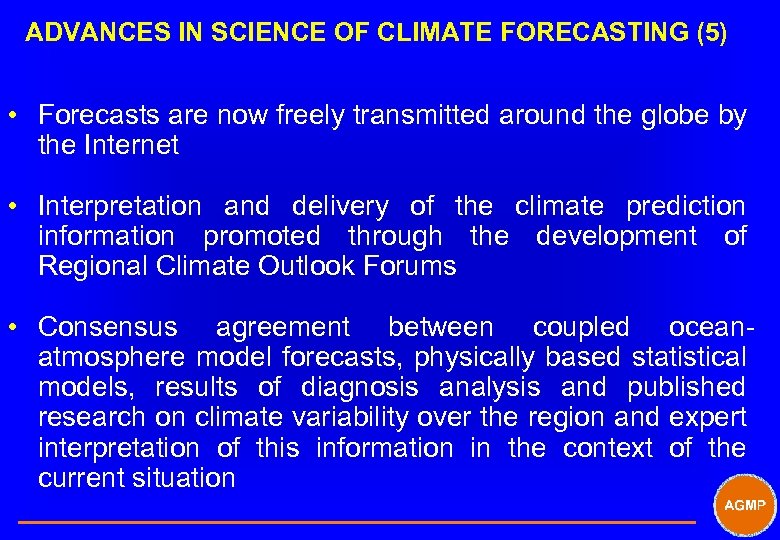 ADVANCES IN SCIENCE OF CLIMATE FORECASTING (5)

• Forecasts are now freely transmitted around the globe by the Internet

• Interpretation and delivery of the climate prediction information promoted through the development of Regional Climate Outlook Forums

• Consensus agreement between coupled ocean-atmosphere model forecasts, physically based statistical models, results of diagnosis analysis and published research on climate variability over the region and expert interpretation of this information in the context of the current situation

AGMP